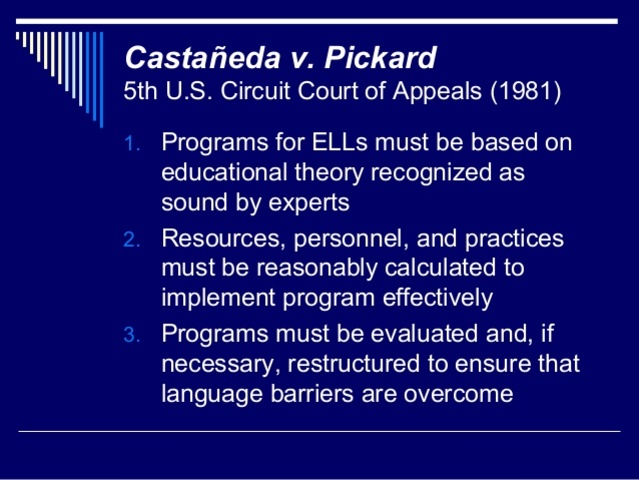 Castañeda v. Pickard
5th U.S. Circuit Court of Appeals (1981)

1. Programs for ELLs must be based on educational theory recognized as sound by experts
2. Resources, personnel, and practices must be reasonably calculated to implement program effectively
3. Programs must be evaluated and, if necessary, restructured to ensure that language barriers are overcome